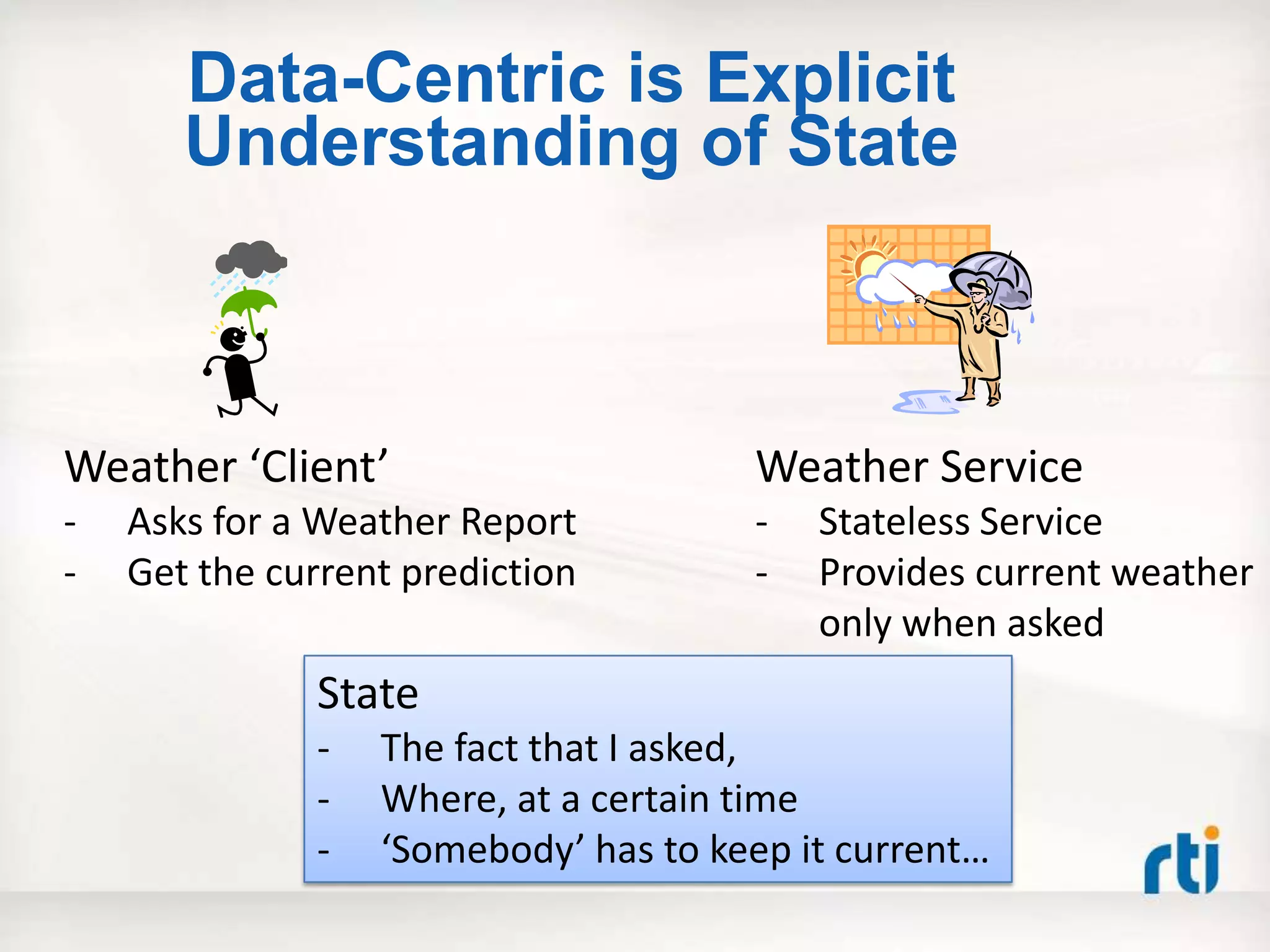 Data-Centric is Explicit Understanding of State

Weather ‘Client’
- Asks for a Weather Report
- Get the current prediction

Weather Service
- Stateless Service
- Provides current weather only when asked

State
- The fact that I asked,
- Where, at a certain time
- ‘Somebody’ has to keep it current…

rti